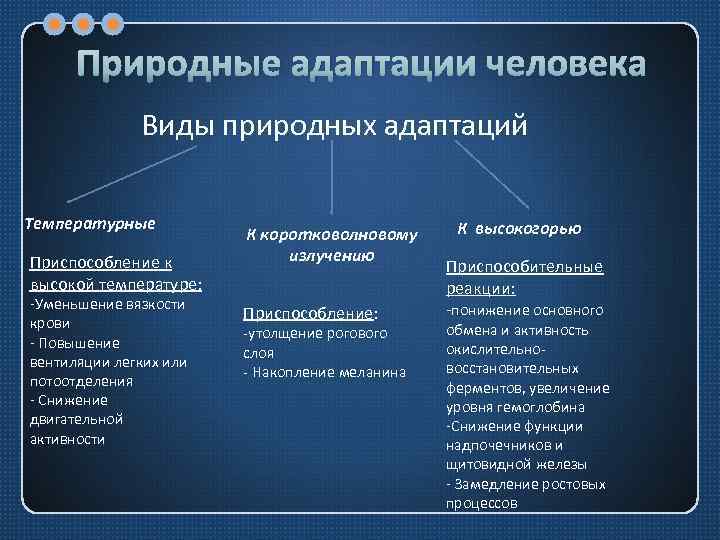 Природные адаптации человека

Виды природных адаптаций

Температурные

Приспособление к высокой температуре:
-Уменьшение вязкости крови
- Повышение вентиляции легких или потоотделения
- Снижение двигательной активности

К коротковолновому излучению

Приспособление:
-утолщение рогового слоя
- Накопление меланина

К высокогорью

Приспособительные реакции:
-понижение основного обмена и активность окислительно-восстановительных ферментов, увеличение уровня гемоглобина
-Снижение функции надпочечников и щитовидной железы
- Замедление ростовых процессов